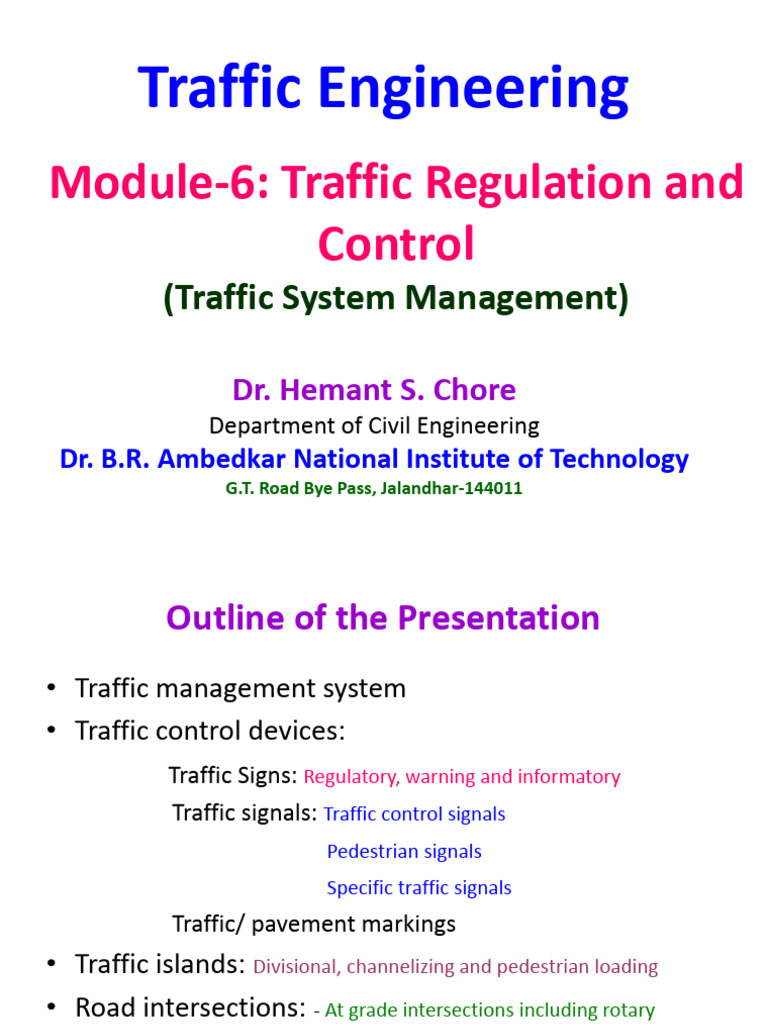 Traffic Engineering

Module-6: Traffic Regulation and Control

(Traffic System Management)

Dr. Hemant S. Chore

Department of Civil Engineering

Dr. B.R. Ambedkar National Institute of Technology

G.T. Road Bye Pass, Jalandhar-144011

Outline of the Presentation

• Traffic management system
• Traffic control devices:

Traffic Signs: Regulatory, warning and informatory

Traffic signals: Traffic control signals

Pedestrian signals

Specific traffic signals

Traffic/ pavement markings

• Traffic islands: Divisional, channelizing and pedestrian loading
• Road intersections: - At grade intersections including rotary